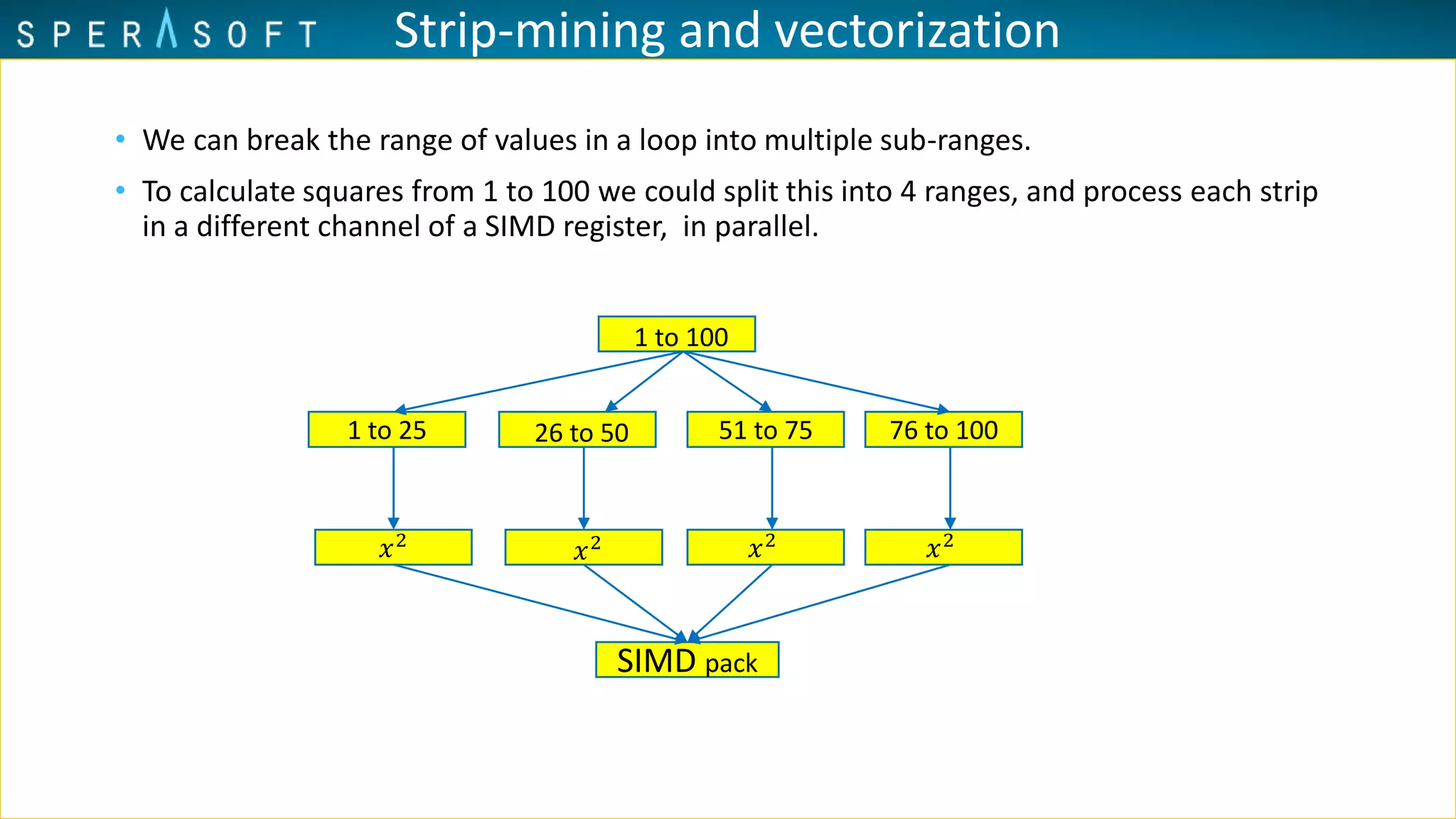 SPERASOFT Strip-mining and vectorization

• We can break the range of values in a loop into multiple sub-ranges.

• To calculate squares from 1 to 100 we could split this into 4 ranges, and process each strip in a different channel of a SIMD register, in parallel.

1 to 100

1 to 25

26 to 50

51 to 75

76 to 100

$x^2$

$x^2$

$x^2$

$x^2$

SIMD pack